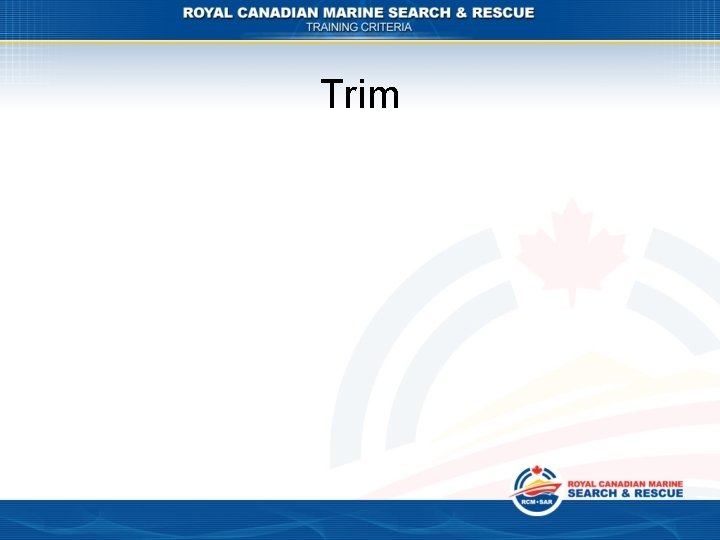 ROYAL CANADIAN MARINE SEARCH & RESCUE
TRAINING CRITERIA

Trim

RCM•SAR
ROYAL CANADIAN MARINE
SEARCH & RESCUE